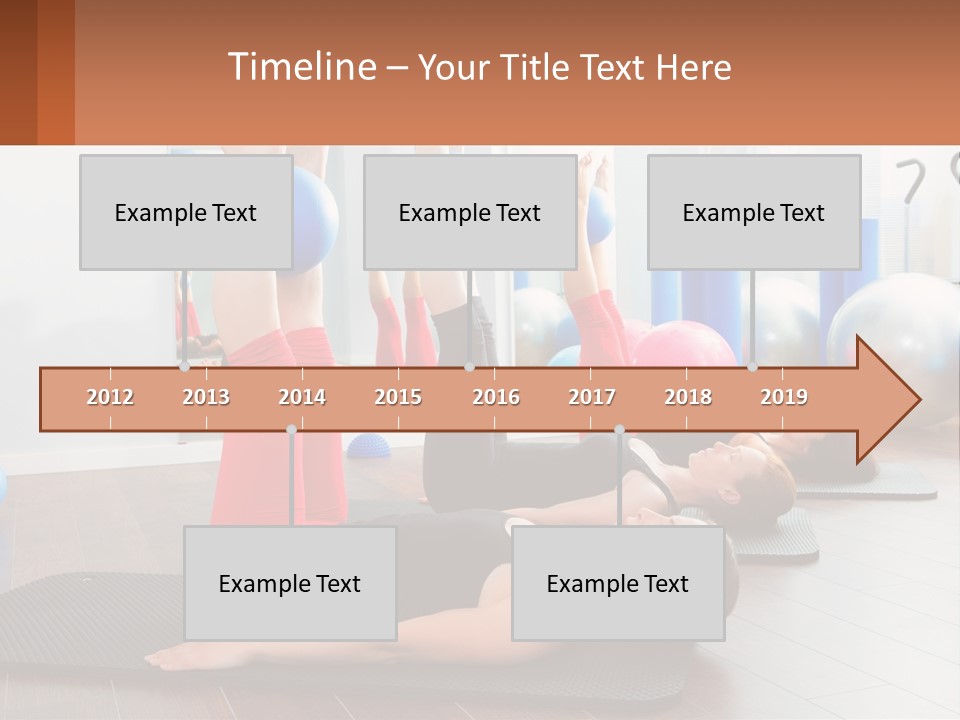 Timeline – Your Title Text Here

Example Text

Example Text

Example Text

2012 2013 2014 2015 2016 2017 2018 2019

Example Text

Example Text